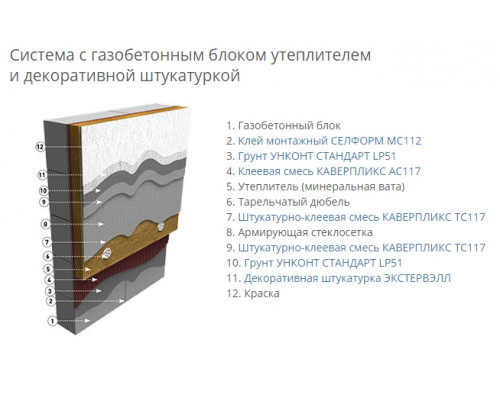 Система с газобетонным блоком утеплителем
и декоративной штукатуркой

12
11
10
9
8
7
6
5
4
3
2
1

1. Газобетонный блок
2. Клей монтажный СЕЛФОРМ МС112
3. Грунт УНКОНТ СТАНДАРТ LP51
4. Клеевая смесь КАВЕРПЛИКС АС117
5. Утеплитель (минеральная вата)
6. Тарельчатый дюбель
7. Штукатурно-клеевая смесь КАВЕРПЛИКС ТС117
8. Армирующая стеклосетка
9. Штукатурно-клеевая смесь КАВЕРПЛИКС ТС117
10. Грунт УНКОНТ СТАНДАРТ LP51
11. Декоративная штукатурка ЭКСТЕРВЭЛЛ
12. Краска